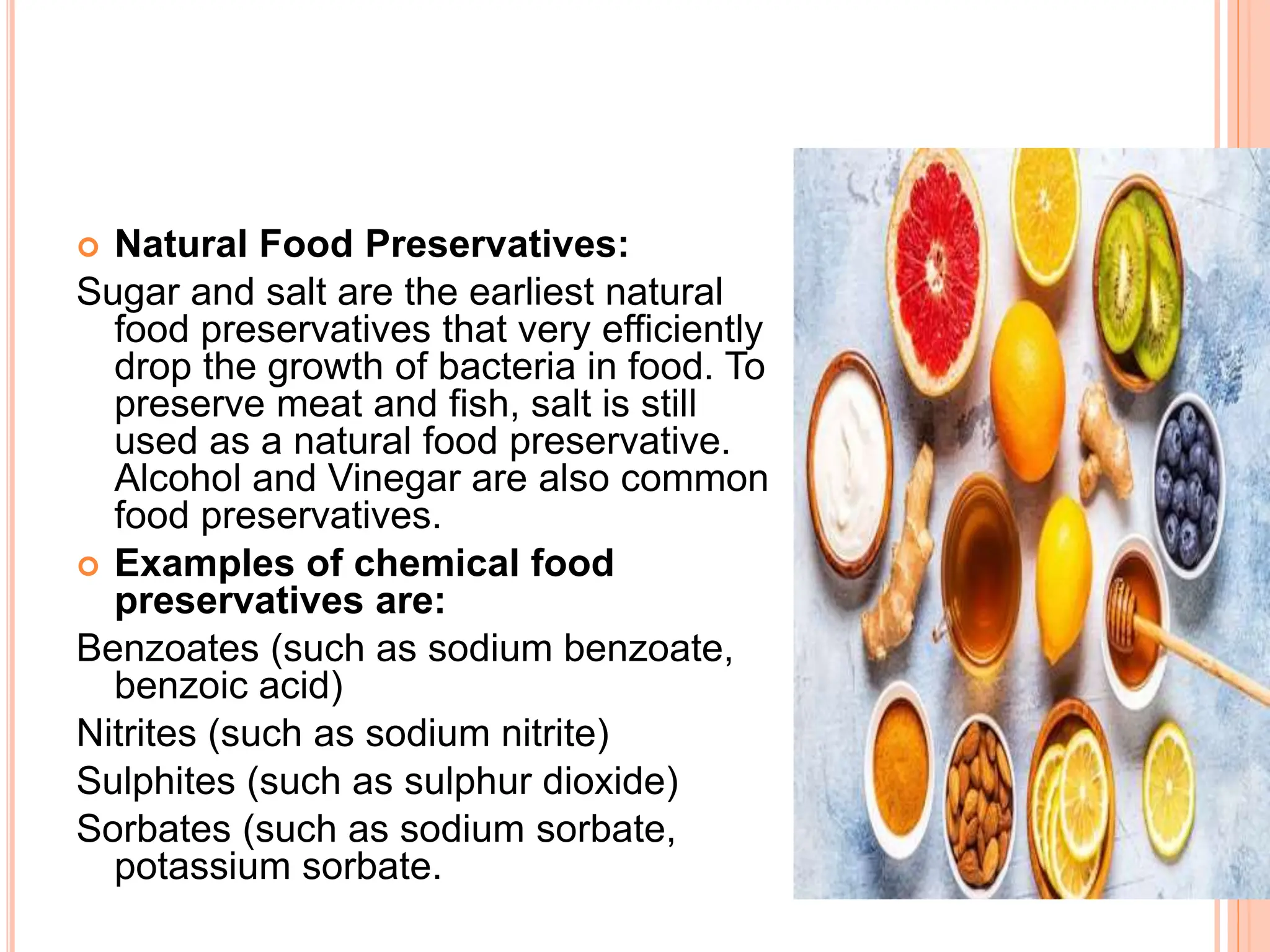 Natural Food Preservatives:

Sugar and salt are the earliest natural food preservatives that very efficiently drop the growth of bacteria in food. To preserve meat and fish, salt is still used as a natural food preservative. Alcohol and Vinegar are also common food preservatives.

Examples of chemical food preservatives are:

Benzoates (such as sodium benzoate, benzoic acid)

Nitrites (such as sodium nitrite)

Sulphites (such as sulphur dioxide)

Sorbates (such as sodium sorbate, potassium sorbate.